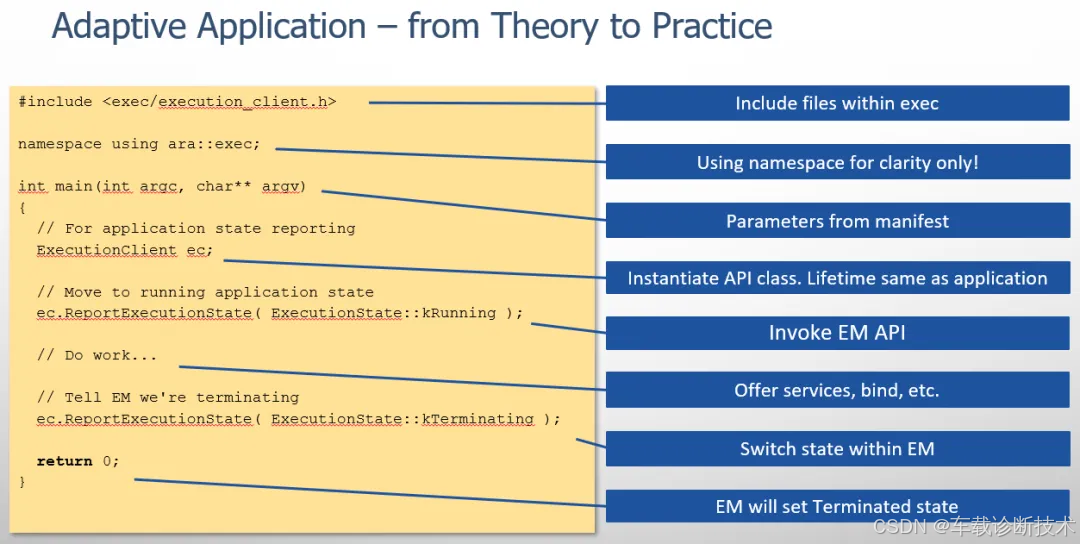 Adaptive Application – from Theory to Practice

#include <exec/execution_client.h>

namespace using ara::exec;

int main(int argc, char** argv)
{
  // For application state reporting
  ExecutionClient ec;

  // Move to running application state
  ec.ReportExecutionState( ExecutionState::kRunning );

  // Do work...

  // Tell EM we're terminating
  ec.ReportExecutionState( ExecutionState::kTerminating );

  return 0;
}

Include files within exec

Using namespace for clarity only!

Parameters from manifest

Instantiate API class. Lifetime same as application

Invoke EM API

Offer services, bind, etc.

Switch state within EM

EM will set Terminated state

CSDN @车载诊断技术